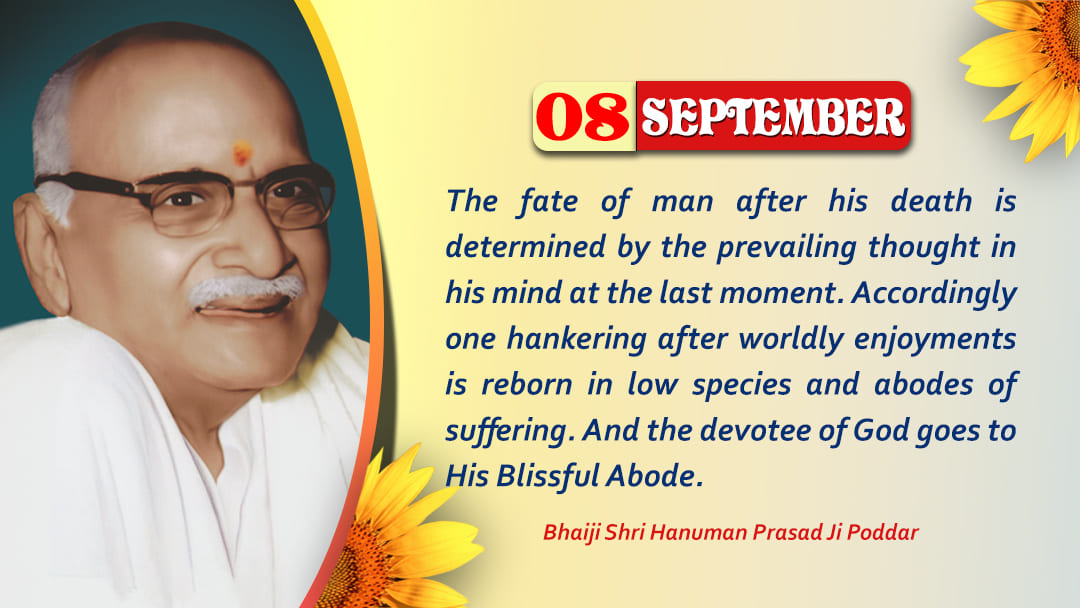 08 SEPTEMBER

The fate of man after his death is determined by the prevailing thought in his mind at the last moment. Accordingly one hankering after worldly enjoyments is reborn in low species and abodes of suffering. And the devotee of God goes to His Blissful Abode.

Bhaiji Shri Hanuman Prasad Ji Poddar